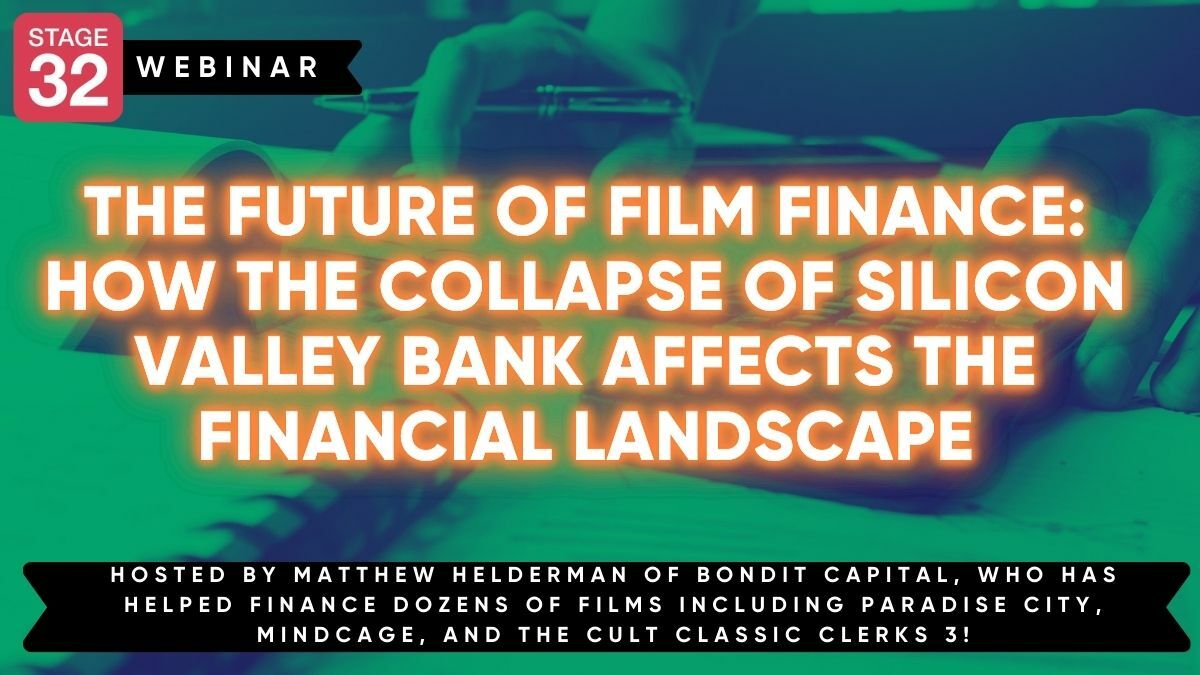 STAGE 32

WEBINAR

THE FUTURE OF FILM FINANCE: HOW THE COLLAPSE OF SILICON VALLEY BANK AFFECTS THE FINANCIAL LANDSCAPE

HOSTED BY MATTHEW HELDERMAN OF BONDIT CAPITAL, WHO HAS HELPED FINANCE DOZENS OF FILMS INCLUDING PARADISE CITY, MINDCAGE, AND THE CULT CLASSIC CLERKS 3!